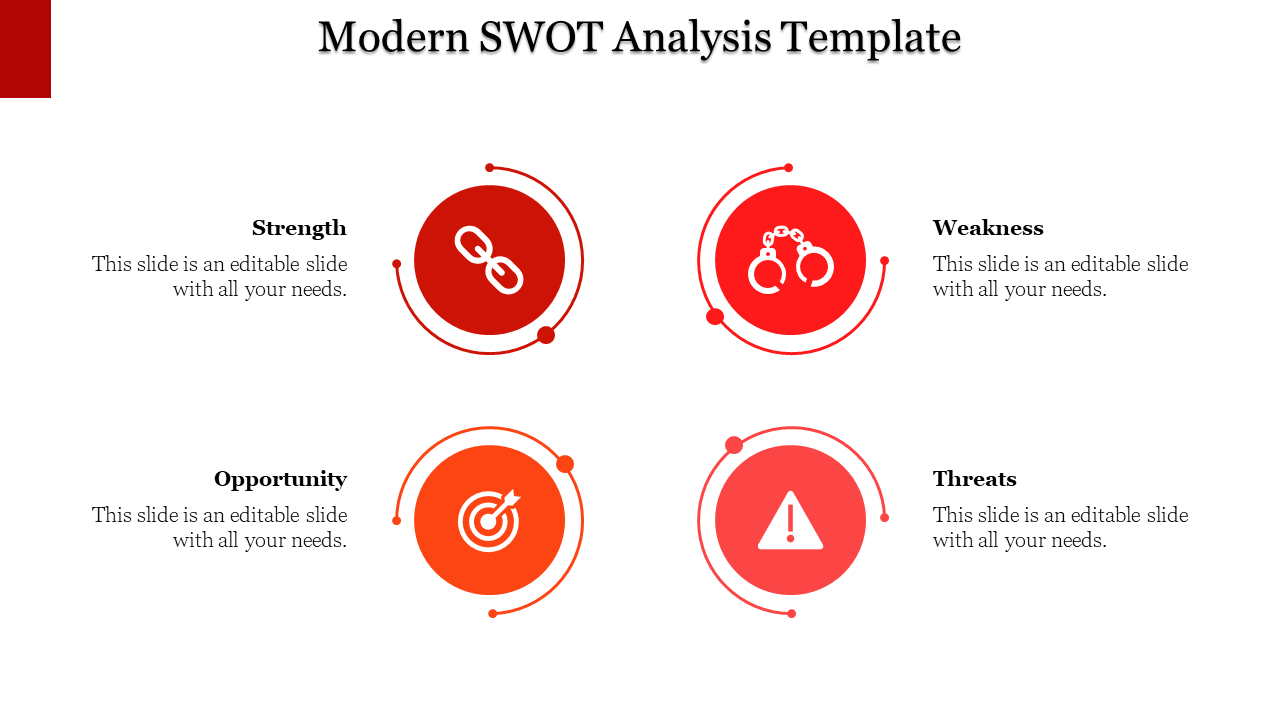 Modern SWOT Analysis Template

Strength
This slide is an editable slide with all your needs.

Weakness
This slide is an editable slide with all your needs.

Opportunity
This slide is an editable slide with all your needs.

Threats
This slide is an editable slide with all your needs.